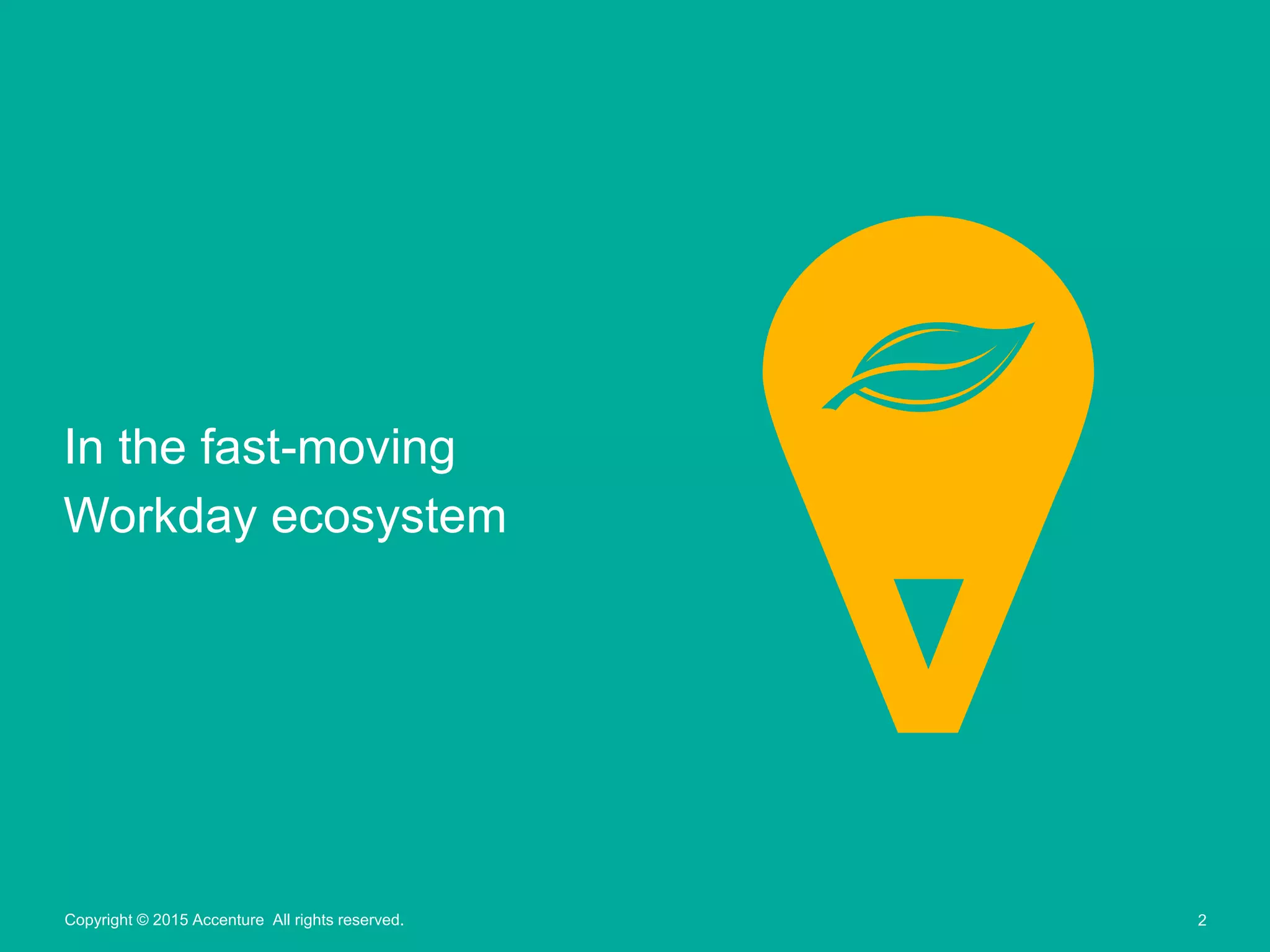 In the fast-moving Workday ecosystem

Copyright © 2015 Accenture All rights reserved.

2